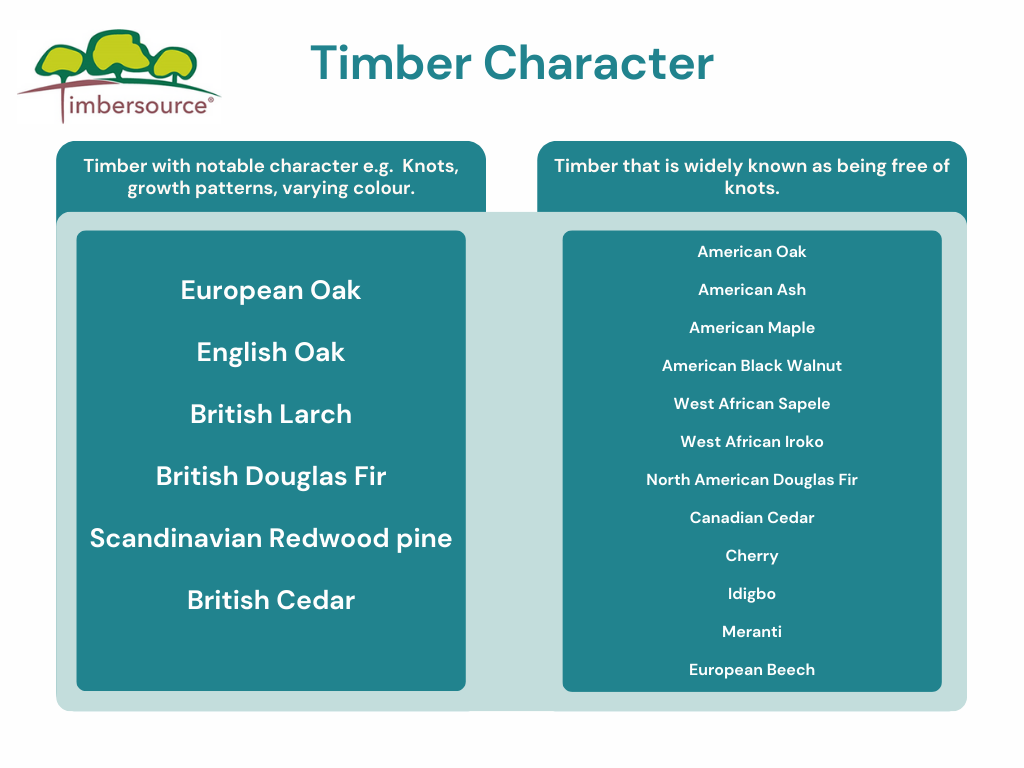 Timbersource®

Timber Character

Timber with notable character e.g. Knots, growth patterns, varying colour.

European Oak

English Oak

British Larch

British Douglas Fir

Scandinavian Redwood pine

British Cedar

Timber that is widely known as being free of knots.

American Oak

American Ash

American Maple

American Black Walnut

West African Sapele

West African Iroko

North American Douglas Fir

Canadian Cedar

Cherry

Idigbo

Meranti

European Beech